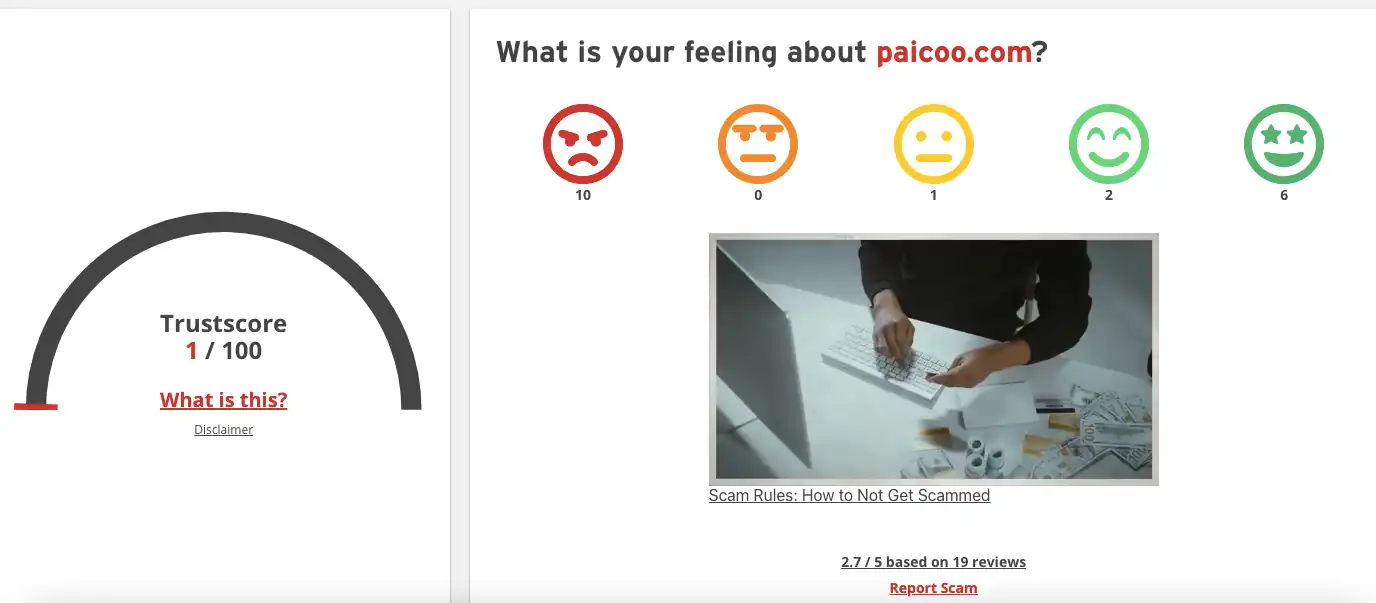 Trustscore
1 / 100

What is this?

Disclaimer

What is your feeling about paicoo.com?

10

0

1

2

6

Scam Rules: How to Not Get Scammed

2.7 / 5 based on 19 reviews

Report Scam